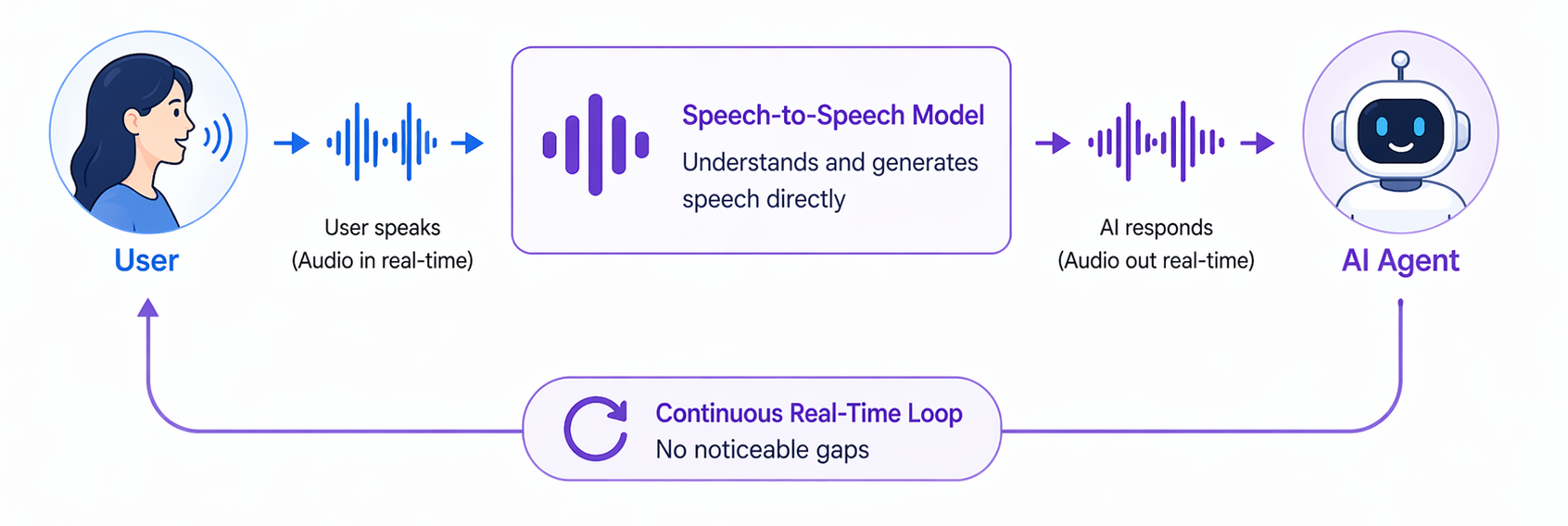 User

User speaks
(Audio in real-time)

Speech-to-Speech Model
Understands and generates speech directly

AI responds
(Audio out real-time)

AI Agent

Continuous Real-Time Loop
No noticeable gaps